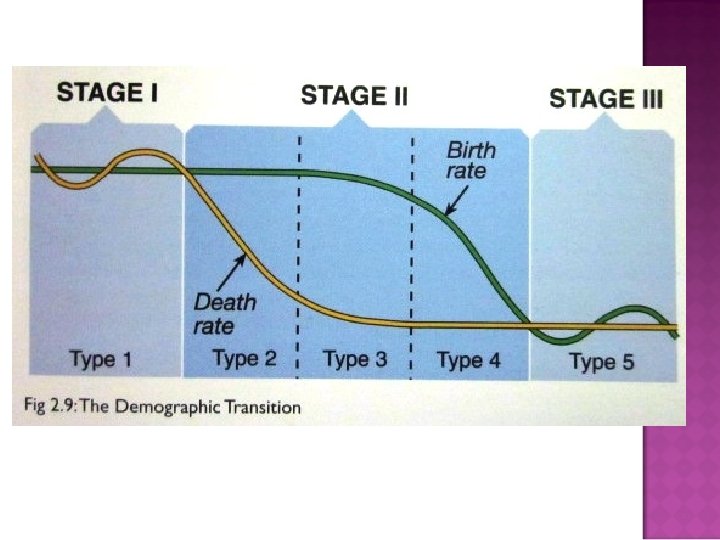 STAGE I
STAGE II
STAGE III

Birth rate

Death rate

Type 1
Type 2
Type 3
Type 4
Type 5

Fig 2.9: The Demographic Transition